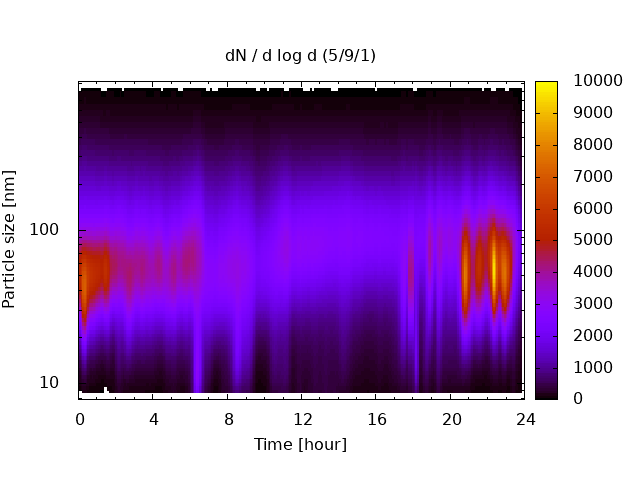 dN / d log d (5/9/1)

Particle size [nm]

100

10

0 4 8 12 16 20 24

Time [hour]

10000
9000
8000
7000
6000
5000
4000
3000
2000
1000
0